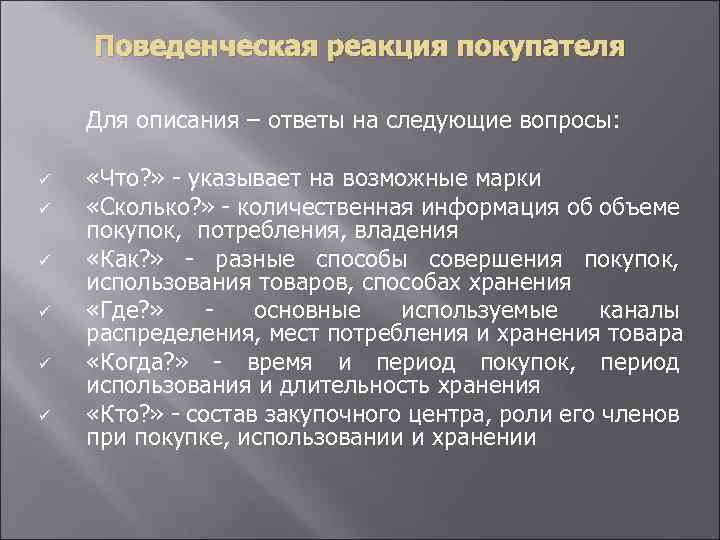 Поведенческая реакция покупателя

Для описания – ответы на следующие вопросы:

✓ «Что?» - указывает на возможные марки
✓ «Сколько?» - количественная информация об объеме покупок, потребления, владения
✓ «Как?» - разные способы совершения покупок, использования товаров, способах хранения
✓ «Где?» - основные используемые каналы распределения, мест потребления и хранения товара
✓ «Когда?» - время и период покупок, период использования и длительность хранения
✓ «Кто?» - состав закупочного центра, роли его членов при покупке, использовании и хранении